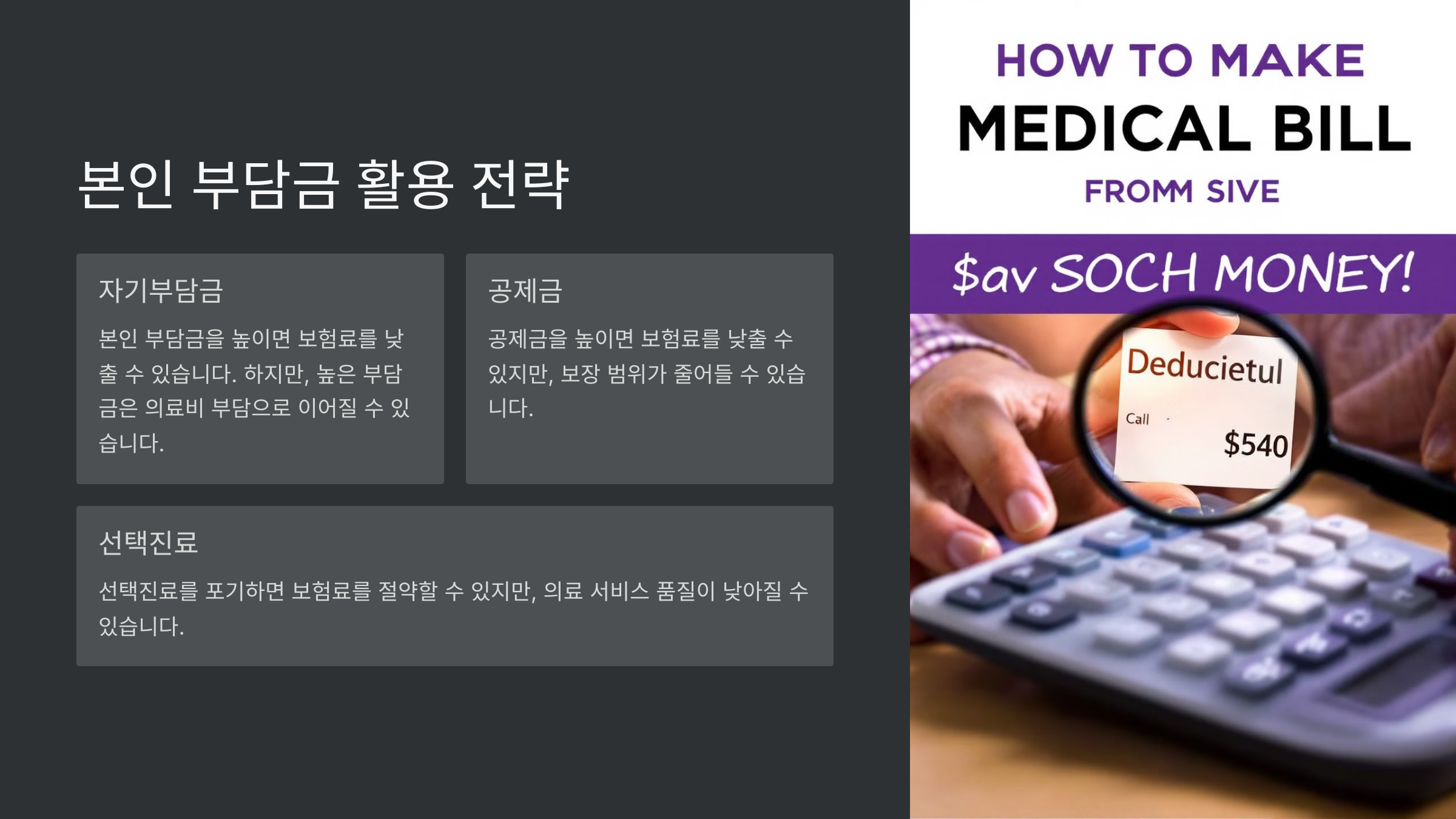 본인 부담금 활용 전략

자기부담금

본인 부담금을 높이면 보험료를 낮출 수 있습니다. 하지만, 높은 부담금은 의료비 부담으로 이어질 수 있습니다.

공제금

공제금을 높이면 보험료를 낮출 수 있지만, 보장 범위가 줄어들 수 있습니다.

선택진료

선택진료를 포기하면 보험료를 절약할 수 있지만, 의료 서비스 품질이 낮아질 수 있습니다.

HOW TO MAKE
MEDICAL BILL
FROMM SIVE

$av SOCH MONEY!

Deducietul
Call
$540